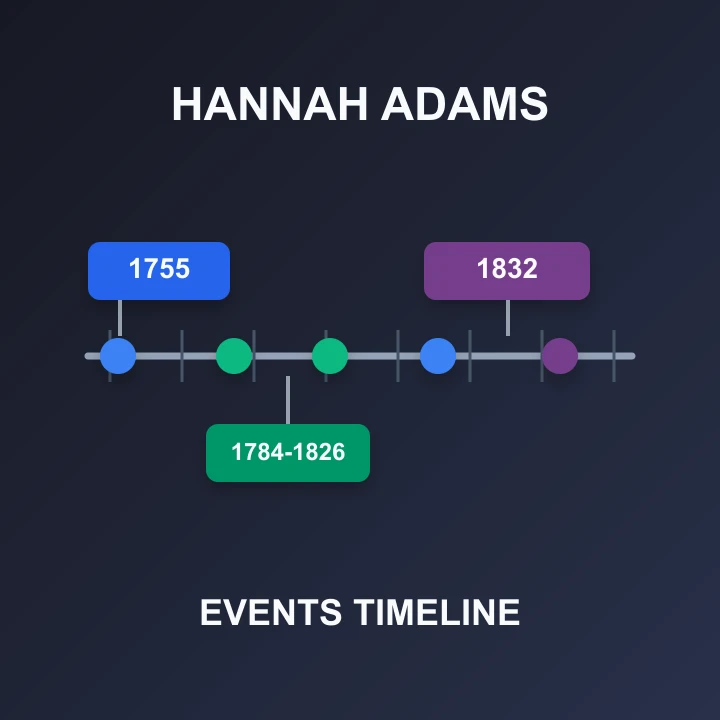 HANNAH ADAMS

1755

1832

1784-1826

EVENTS TIMELINE